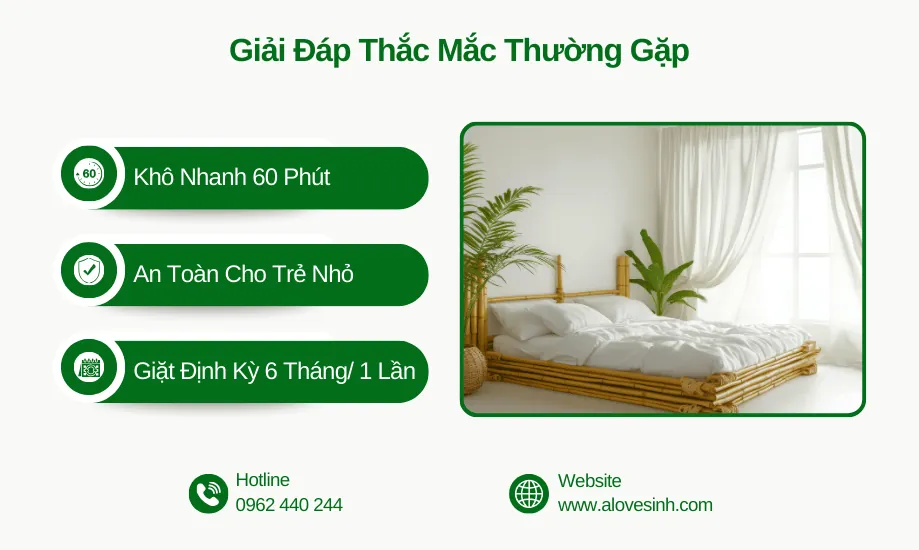 Giải Đáp Thắc Mắc Thường Gặp

60

Khô Nhanh 60 Phút

An Toàn Cho Trẻ Nhỏ

Giặt Định Kỳ 6 Tháng/ 1 Lần

Hotline
0962 440 244

Website
www.alovesinh.com